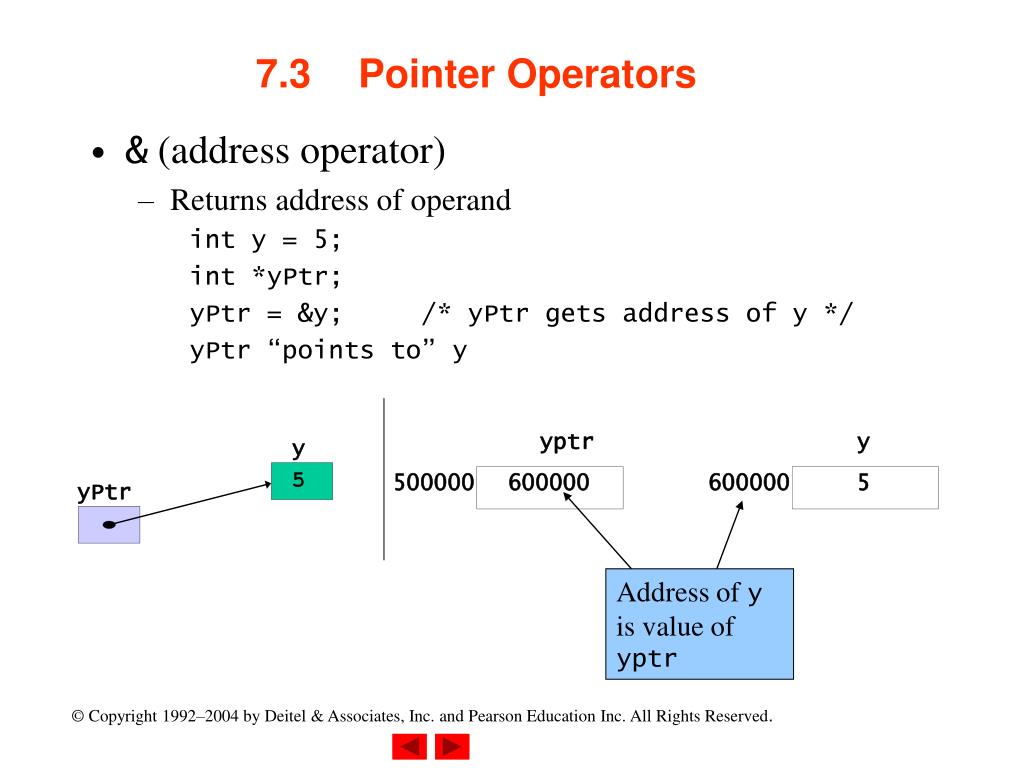 7.3 Pointer Operators

• & (address operator)
– Returns address of operand
int y = 5;
int *yPtr;
yPtr = &y; /* yPtr gets address of y */
yPtr “points to” y

y
5
yPtr

yptr
500000 600000
y
600000 5

Address of y is value of yptr

© Copyright 1992–2004 by Deitel & Associates, Inc. and Pearson Education Inc. All Rights Reserved.